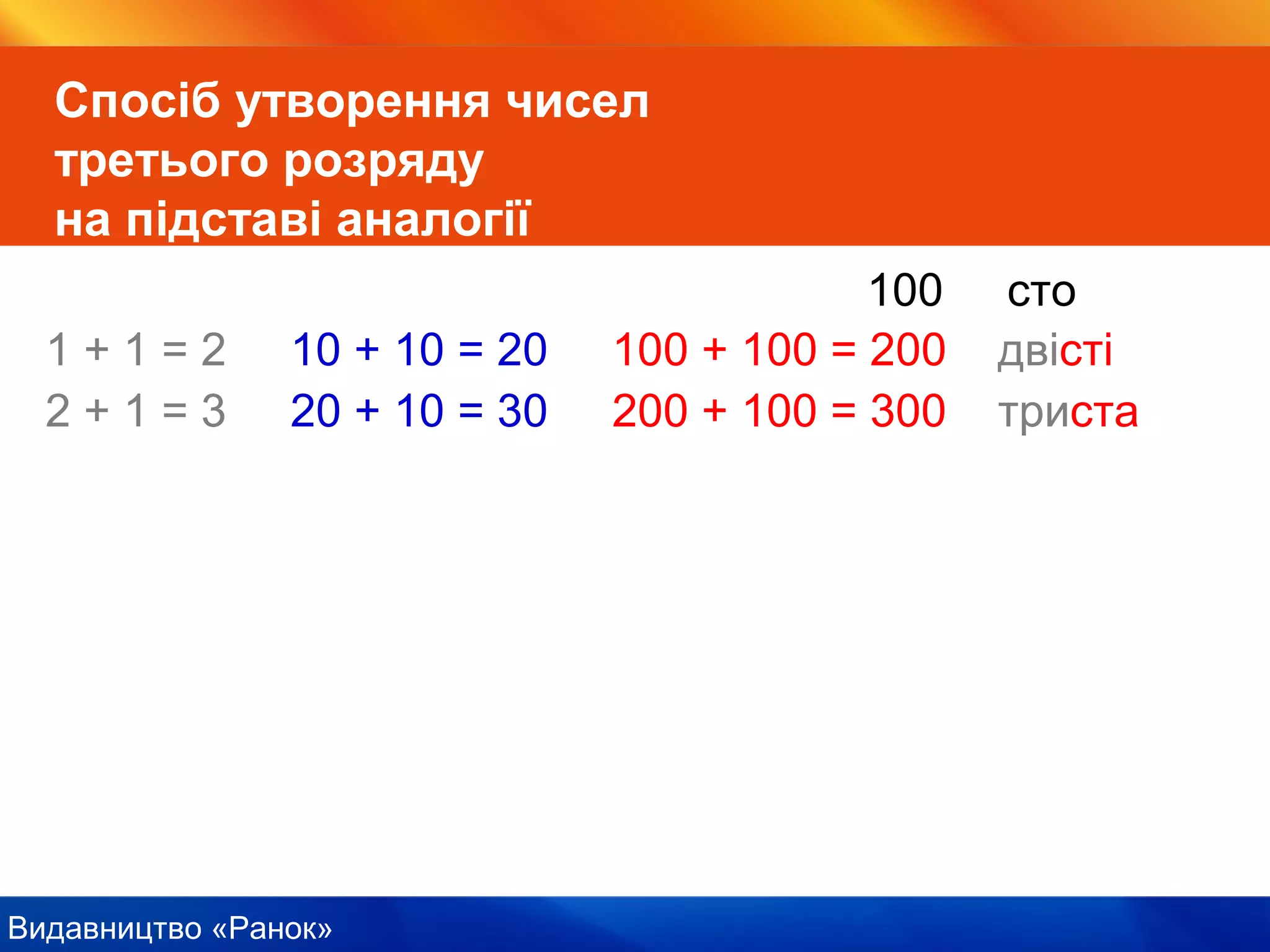 Спосіб утворення чисел третього розряду на підставі аналогії

100 сто

$1 + 1 = 2$ $10 + 10 = 20$ $100 + 100 = 200$ двісті

$2 + 1 = 3$ $20 + 10 = 30$ $200 + 100 = 300$ триста

Видавництво «Ранок»